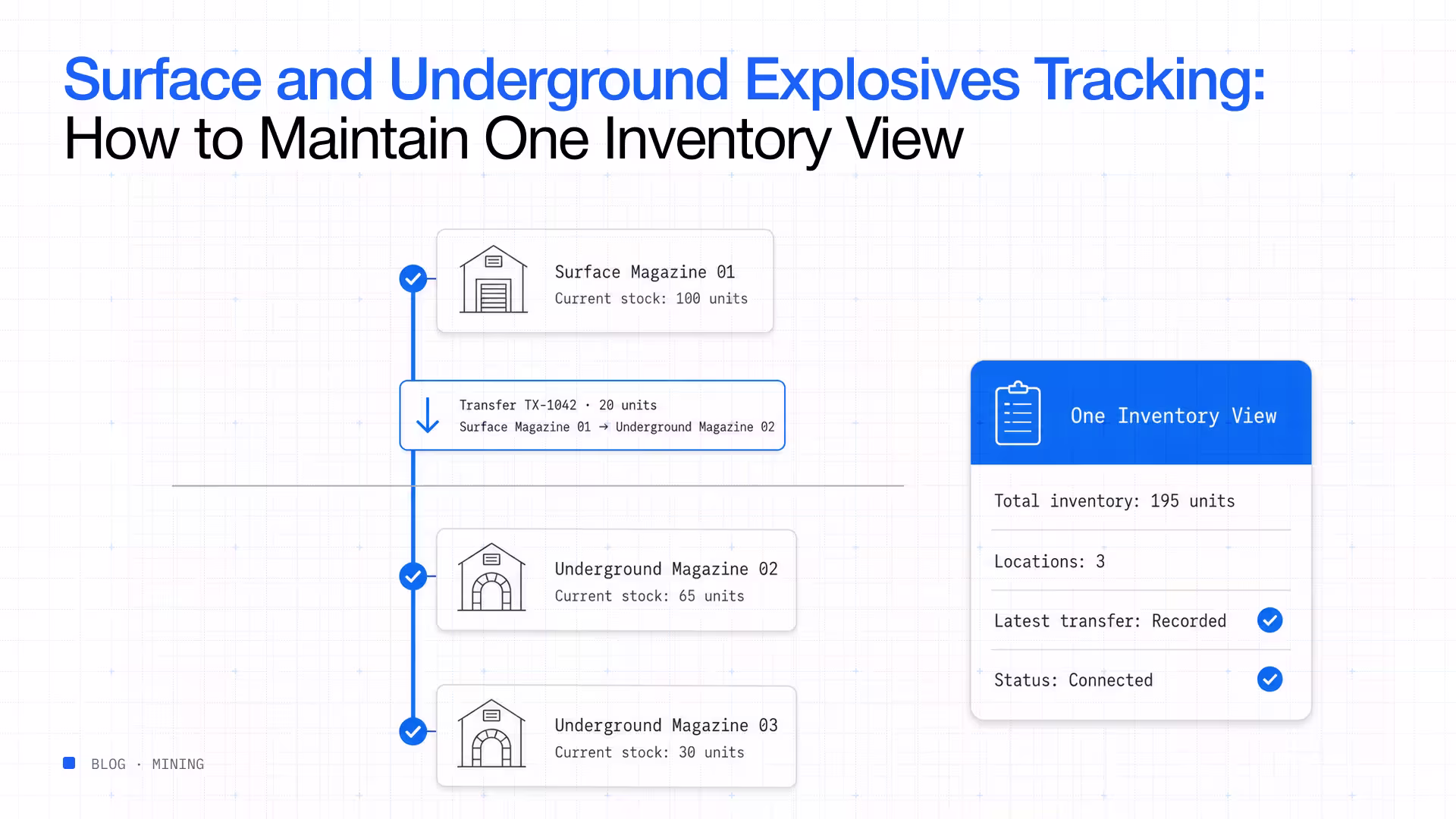 Surface and Underground Explosives Tracking:
How to Maintain One Inventory View

Surface Magazine 01
Current stock: 100 units

Transfer TX-1042 · 20 units
Surface Magazine 01 → Underground Magazine 02

Underground Magazine 02
Current stock: 65 units

Underground Magazine 03
Current stock: 30 units

One Inventory View

Total inventory: 195 units

Locations: 3

Latest transfer: Recorded

Status: Connected

BLOG · MINING